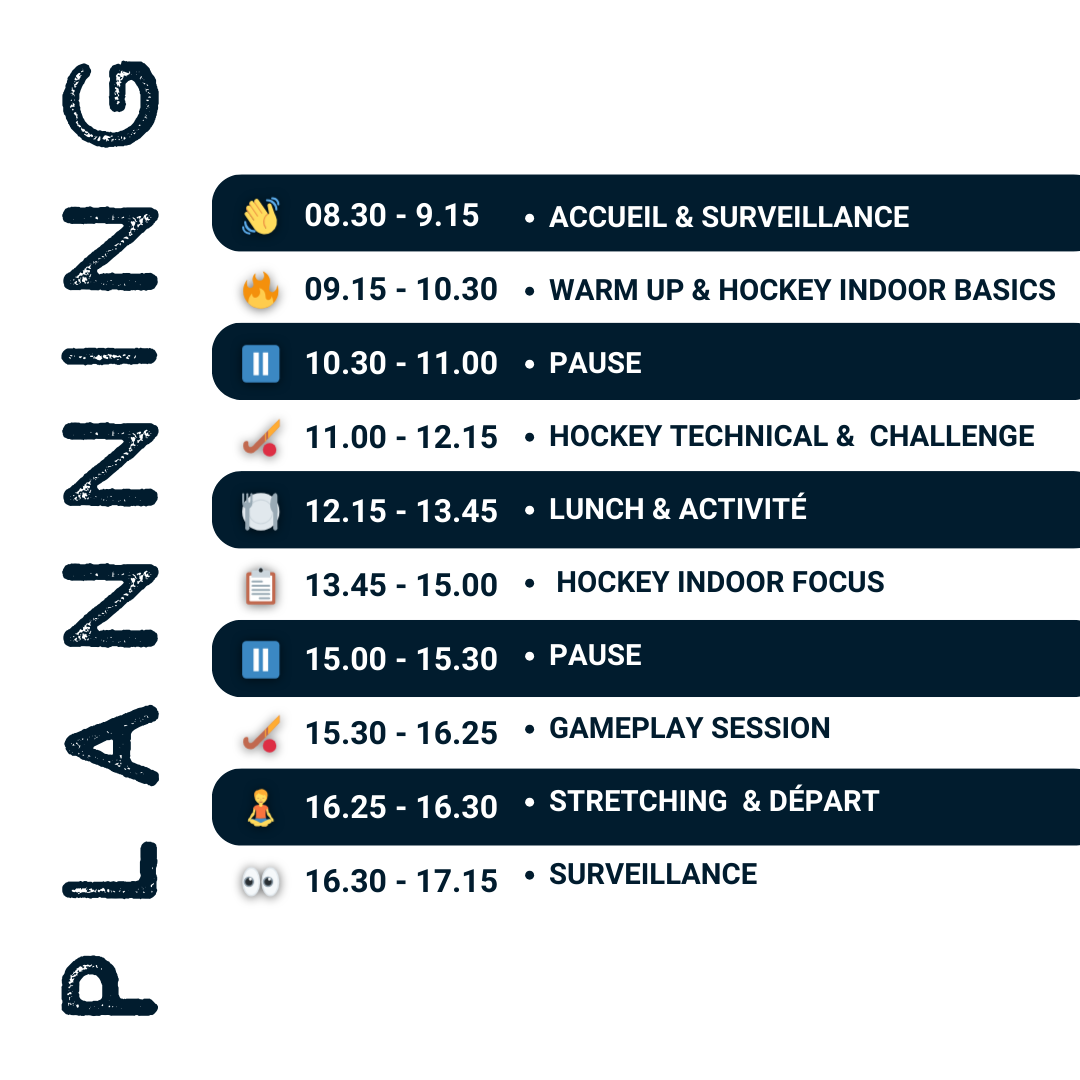 PLANNING

08.30 - 9.15 • ACCUEIL & SURVEILLANCE

09.15 - 10.30 • WARM UP & HOCKEY INDOOR BASICS

10.30 - 11.00 • PAUSE

11.00 - 12.15 • HOCKEY TECHNICAL & CHALLENGE

12.15 - 13.45 • LUNCH & ACTIVITÉ

13.45 - 15.00 • HOCKEY INDOOR FOCUS

15.00 - 15.30 • PAUSE

15.30 - 16.25 • GAMEPLAY SESSION

16.25 - 16.30 • STRETCHING & DÉPART

16.30 - 17.15 • SURVEILLANCE